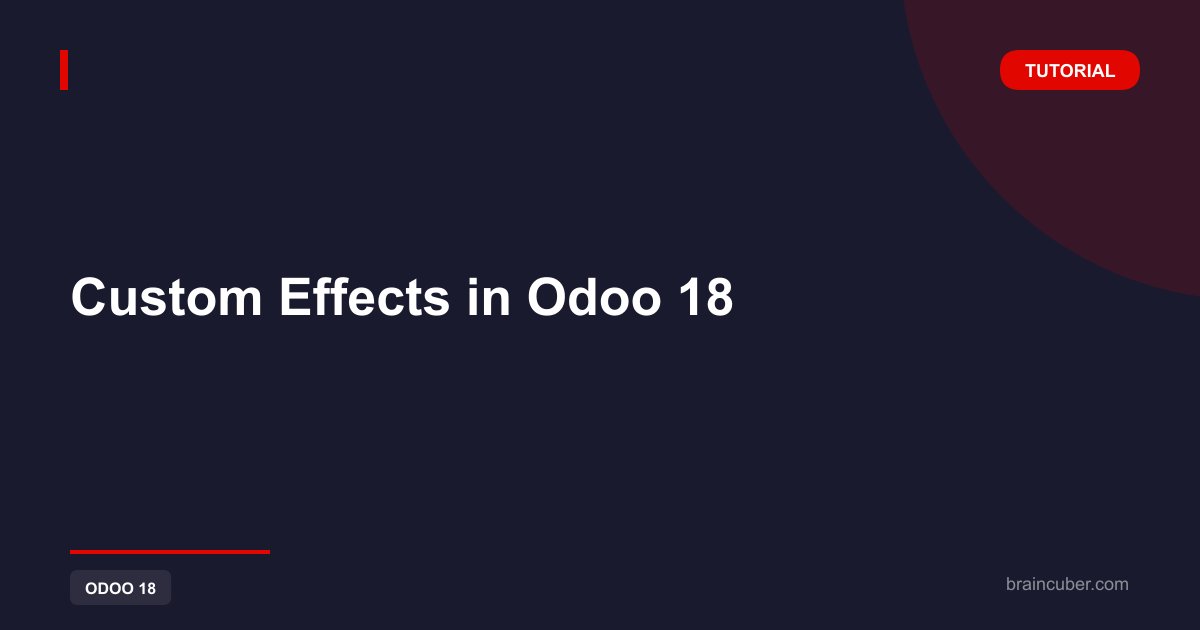 TUTORIAL

Custom Effects in Odoo 18

ODOO 18

braincuber.com